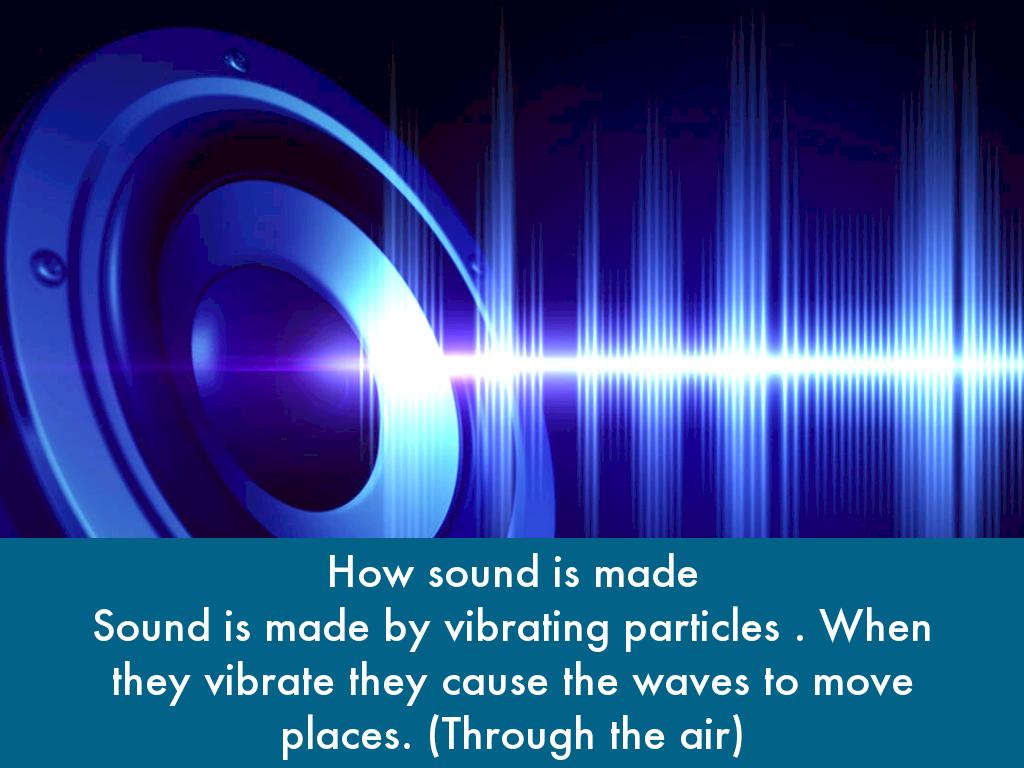 How sound is made
Sound is made by vibrating particles . When they vibrate they cause the waves to move places. (Through the air)